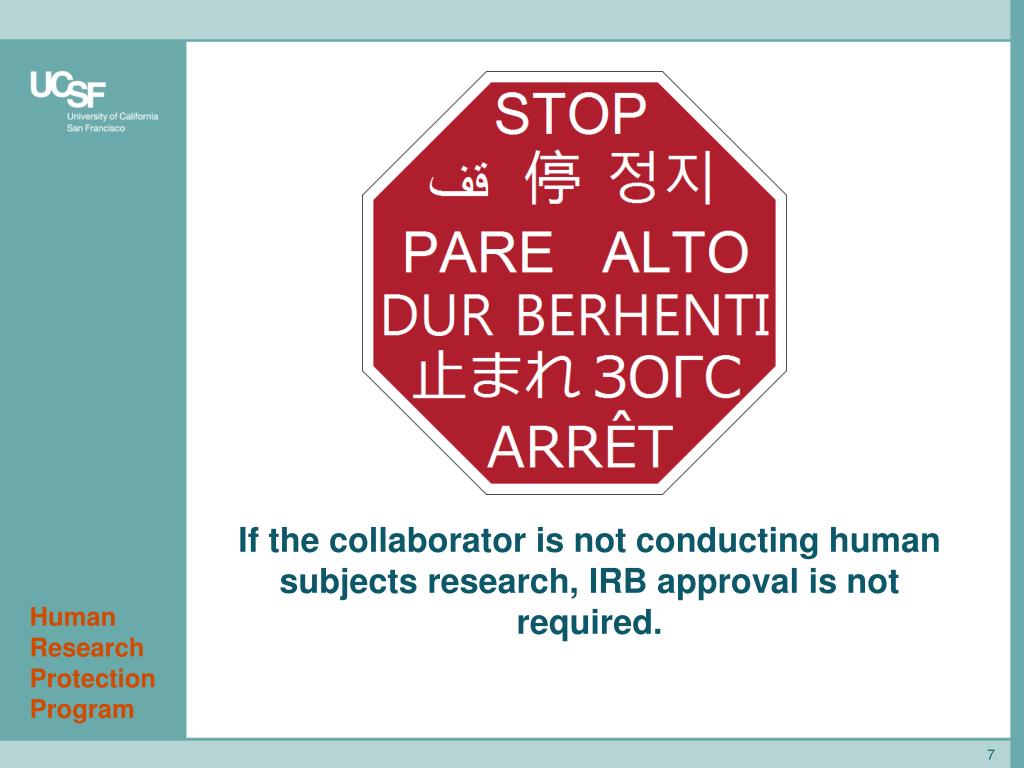 UCSF
University of California
San Francisco

STOP
قف 停 정지
PARE ALTO
DUR BERHENTI
止まれ ЗОГС
ARRÊT

If the collaborator is not conducting human subjects research, IRB approval is not required.

Human Research Protection Program

7